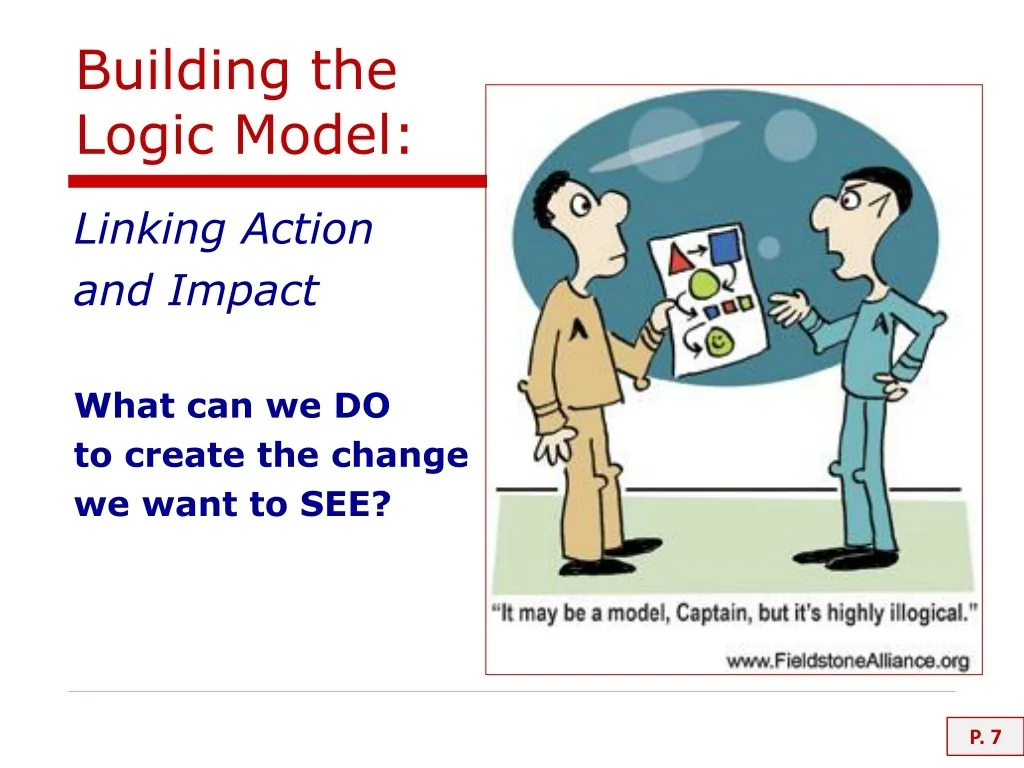 Building the Logic Model:

Linking Action and Impact

What can we DO to create the change we want to SEE?

"It may be a model, Captain, but it's highly illogical."

www.FieldstoneAlliance.org

P. 7